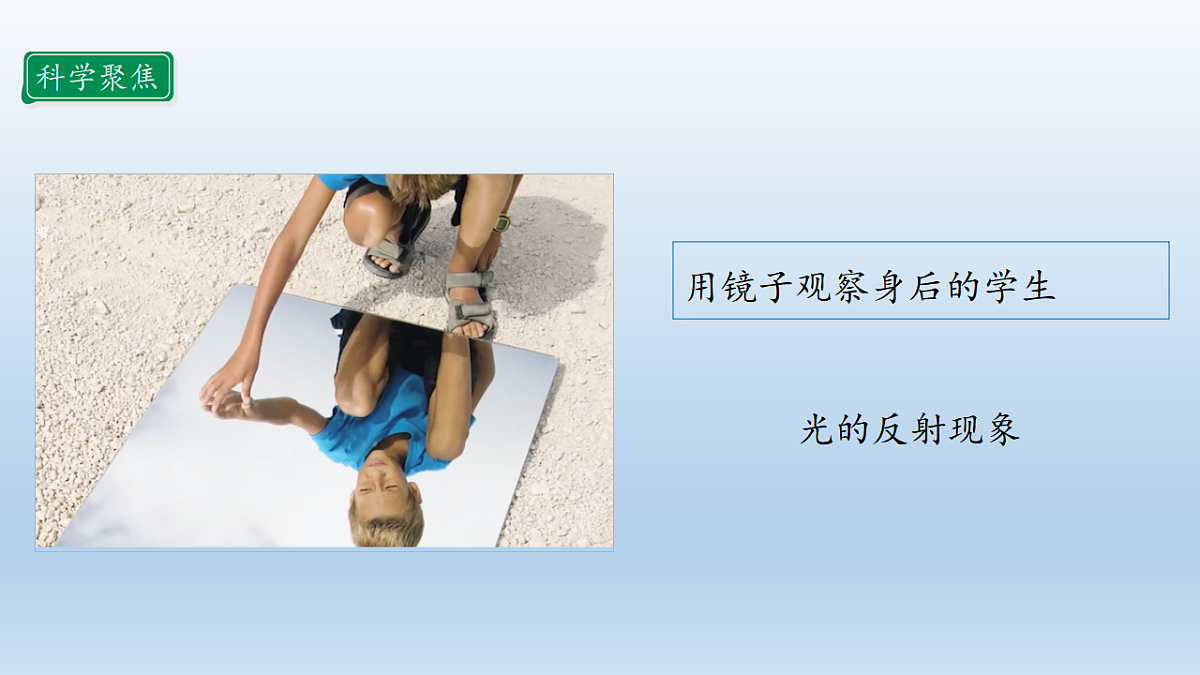 科学聚焦

用镜子观察身后的学生

光的反射现象